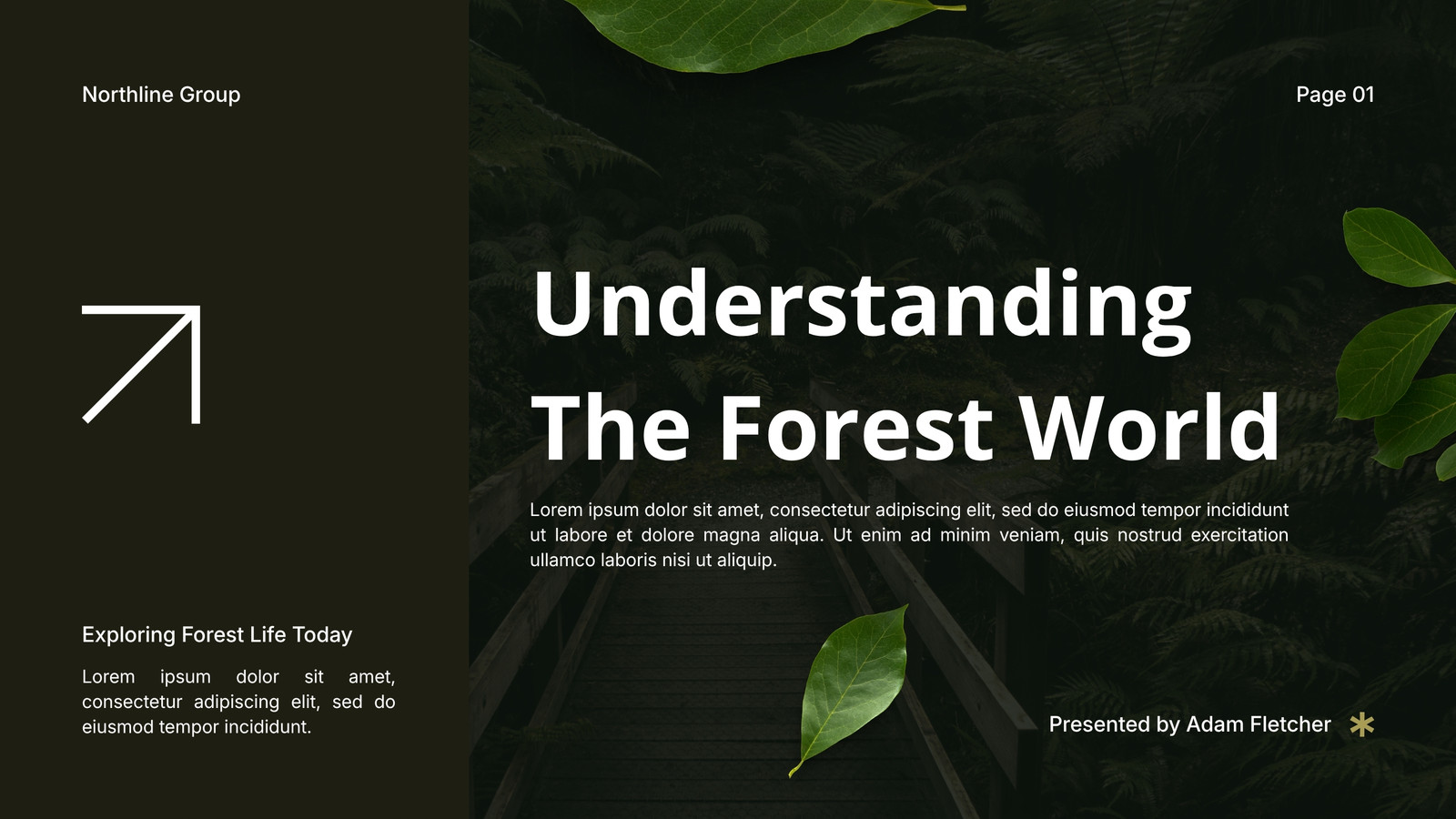 Northline Group

Page 01

Understanding The Forest World

Lorem ipsum dolor sit amet, consectetur adipiscing elit, sed do eiusmod tempor incididunt ut labore et dolore magna aliqua. Ut enim ad minim veniam, quis nostrud exercitation ullamco laboris nisi ut aliquip.

Exploring Forest Life Today

Lorem ipsum dolor sit amet, consectetur adipiscing elit, sed do eiusmod tempor incididunt.

Presented by Adam Fletcher